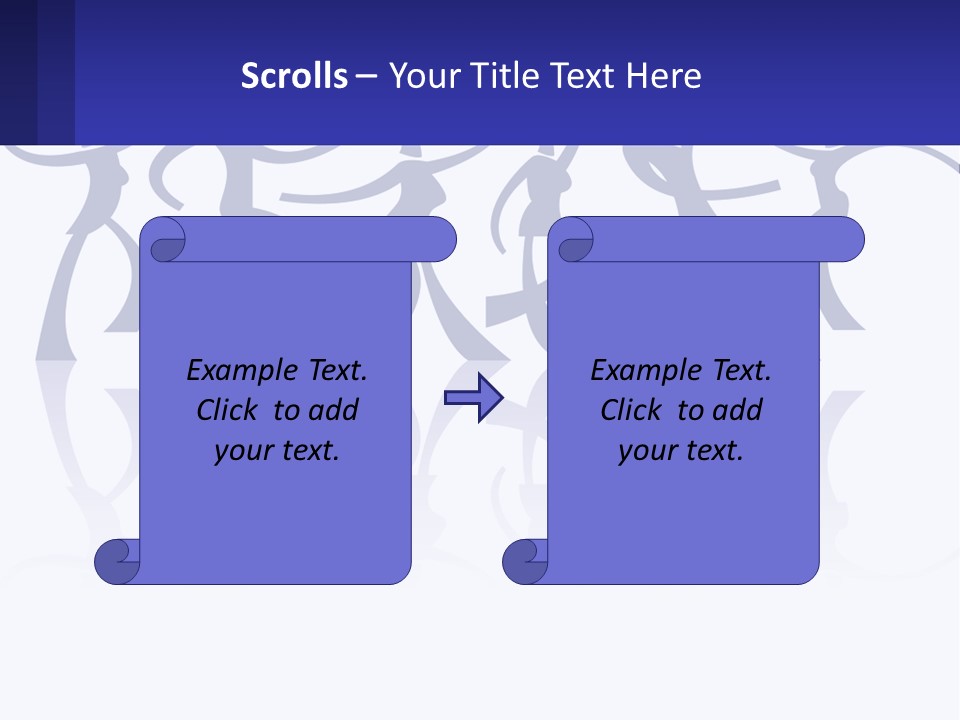 Scrolls – Your Title Text Here

Example Text. Click to add your text.

Example Text. Click to add your text.